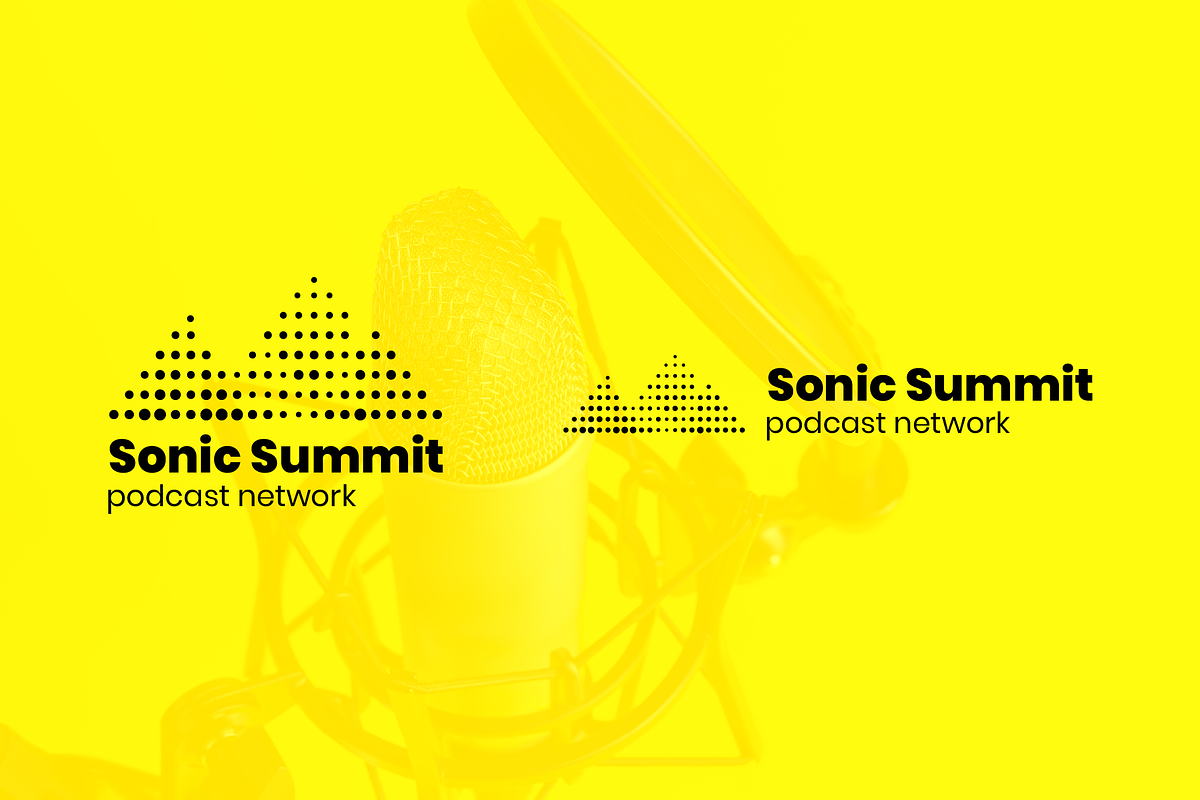 Sonic Summit
podcast network

Sonic Summit
podcast network